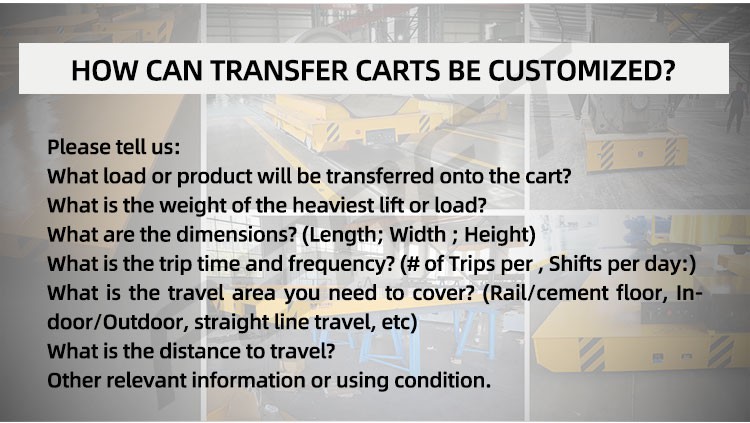 HOW CAN TRANSFER CARTS BE CUSTOMIZED?

Please tell us:
What load or product will be transferred onto the cart?
What is the weight of the heaviest lift or load?
What are the dimensions? (Length; Width ; Height)
What is the trip time and frequency? (# of Trips per , Shifts per day:)
What is the travel area you need to cover? (Rail/cement floor, Indoor/Outdoor, straight line travel, etc)
What is the distance to travel?
Other relevant information or using condition.